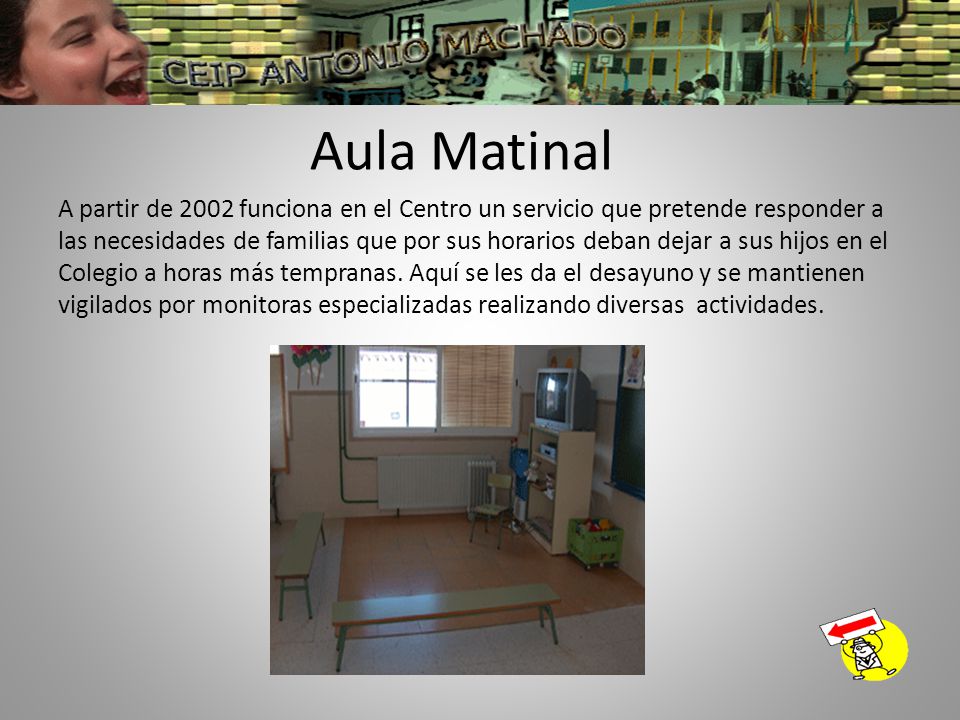 CEIP ANTONIO MACHADO

Aula Matinal

A partir de 2002 funciona en el Centro un servicio que pretende responder a las necesidades de familias que por sus horarios deban dejar a sus hijos en el Colegio a horas más tempranas. Aquí se les da el desayuno y se mantienen vigilados por monitoras especializadas realizando diversas actividades.